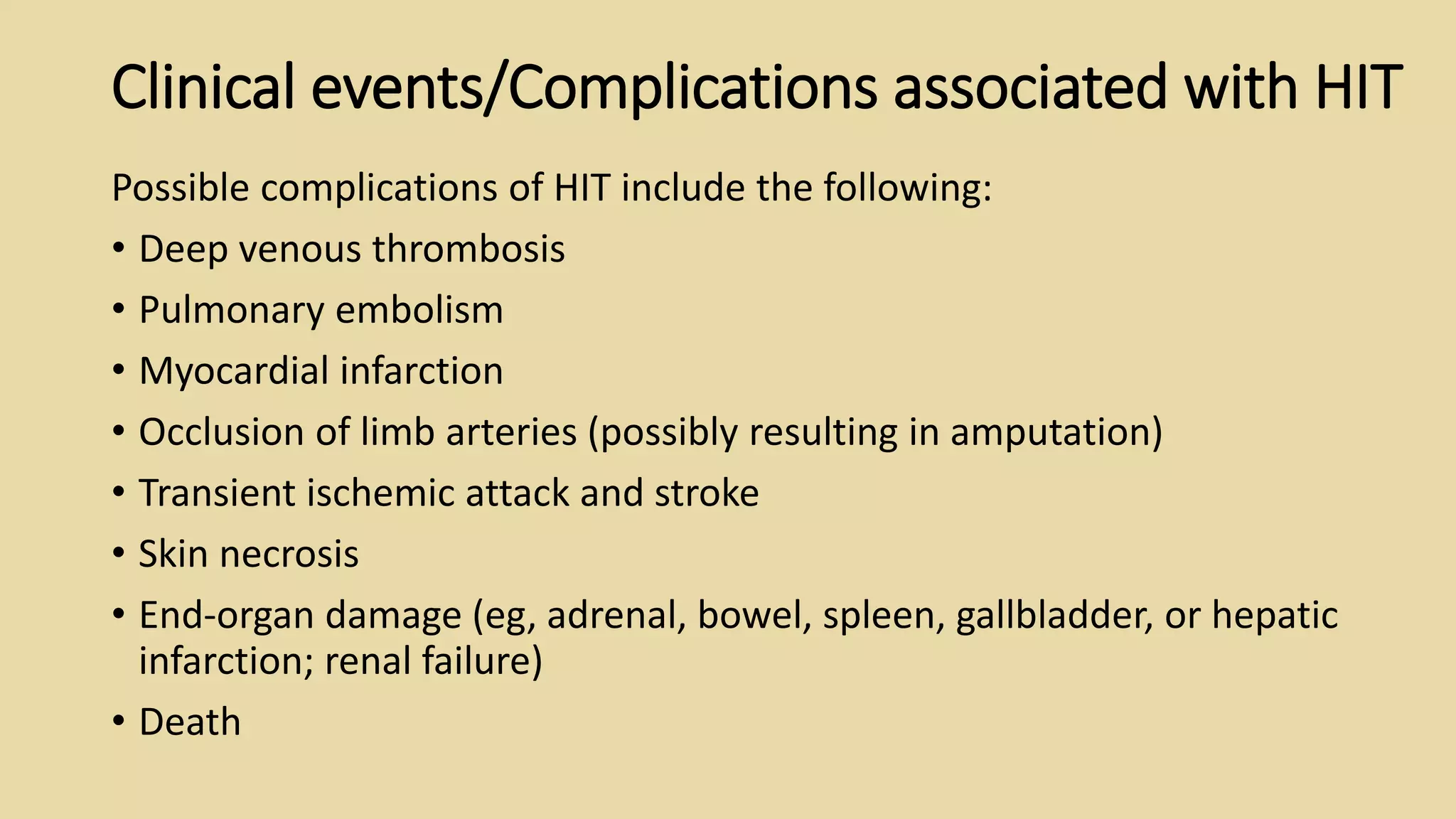 Clinical events/Complications associated with HIT

Possible complications of HIT include the following:

• Deep venous thrombosis
• Pulmonary embolism
• Myocardial infarction
• Occlusion of limb arteries (possibly resulting in amputation)
• Transient ischemic attack and stroke
• Skin necrosis
• End-organ damage (eg, adrenal, bowel, spleen, gallbladder, or hepatic infarction; renal failure)
• Death